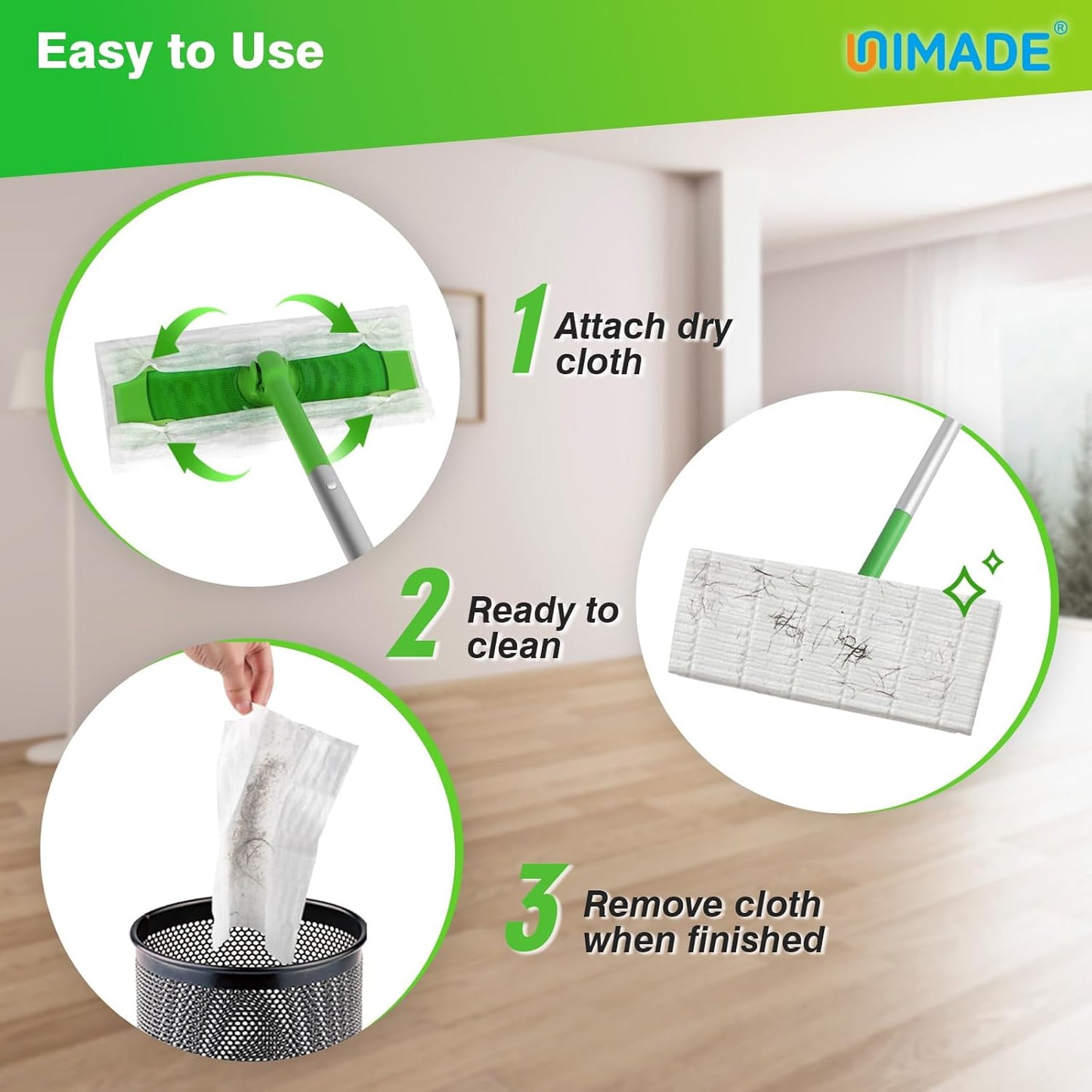 Easy to Use

UNIMADE®

1 Attach dry cloth

2 Ready to clean

3 Remove cloth when finished